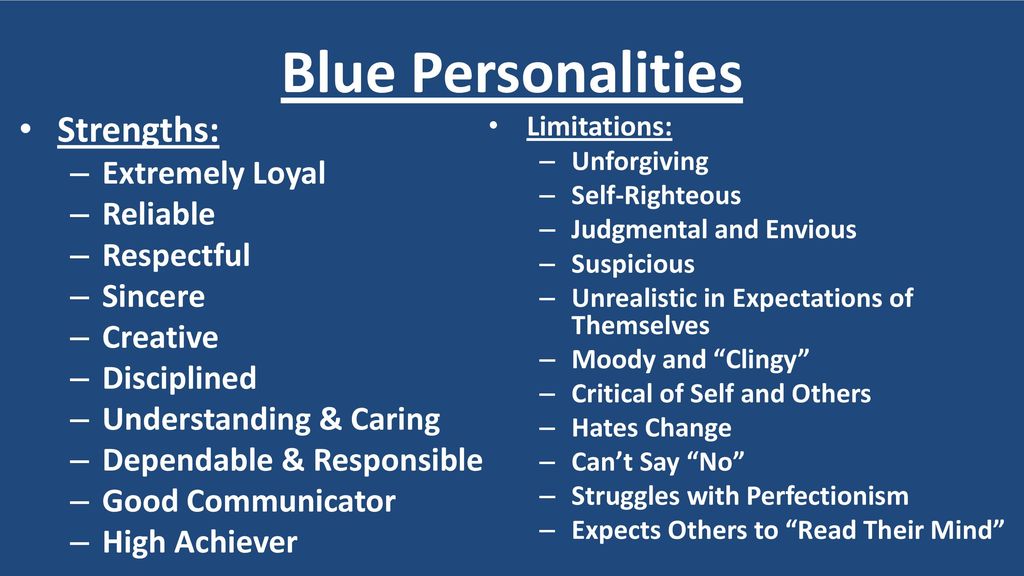 Blue Personalities

• Strengths:
– Extremely Loyal
– Reliable
– Respectful
– Sincere
– Creative
– Disciplined
– Understanding & Caring
– Dependable & Responsible
– Good Communicator
– High Achiever

• Limitations:
– Unforgiving
– Self-Righteous
– Judgmental and Envious
– Suspicious
– Unrealistic in Expectations of Themselves
– Moody and “Clingy”
– Critical of Self and Others
– Hates Change
– Can’t Say “No”
– Struggles with Perfectionism
– Expects Others to “Read Their Mind”